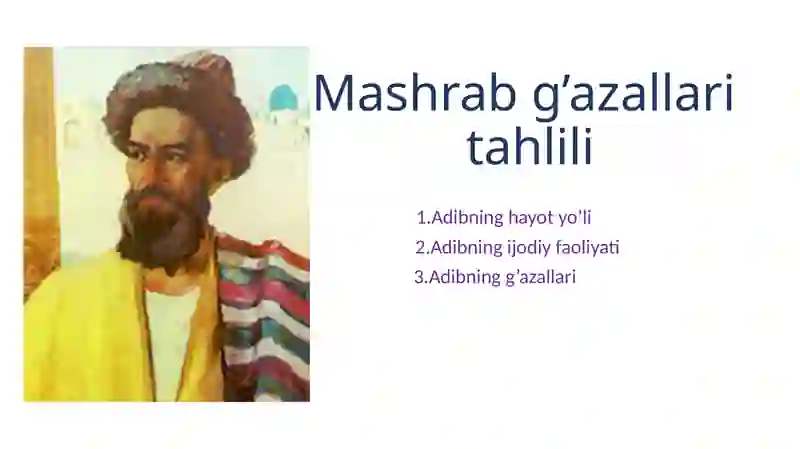 Mashrab g’azallari tahlili

1.Adibning hayot yo’li
2.Adibning ijodiy faoliyati
3.Adibning g’azallari